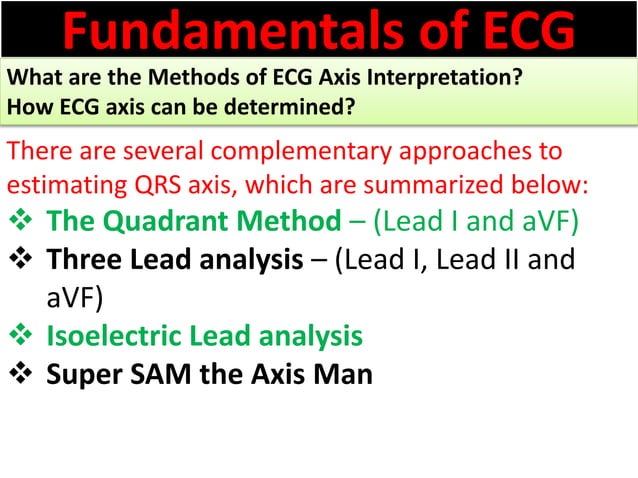 Fundamentals of ECG

What are the Methods of ECG Axis Interpretation?
How ECG axis can be determined?

There are several complementary approaches to estimating QRS axis, which are summarized below:

❖ The Quadrant Method – (Lead I and aVF)
❖ Three Lead analysis – (Lead I, Lead II and aVF)
❖ Isoelectric Lead analysis
❖ Super SAM the Axis Man